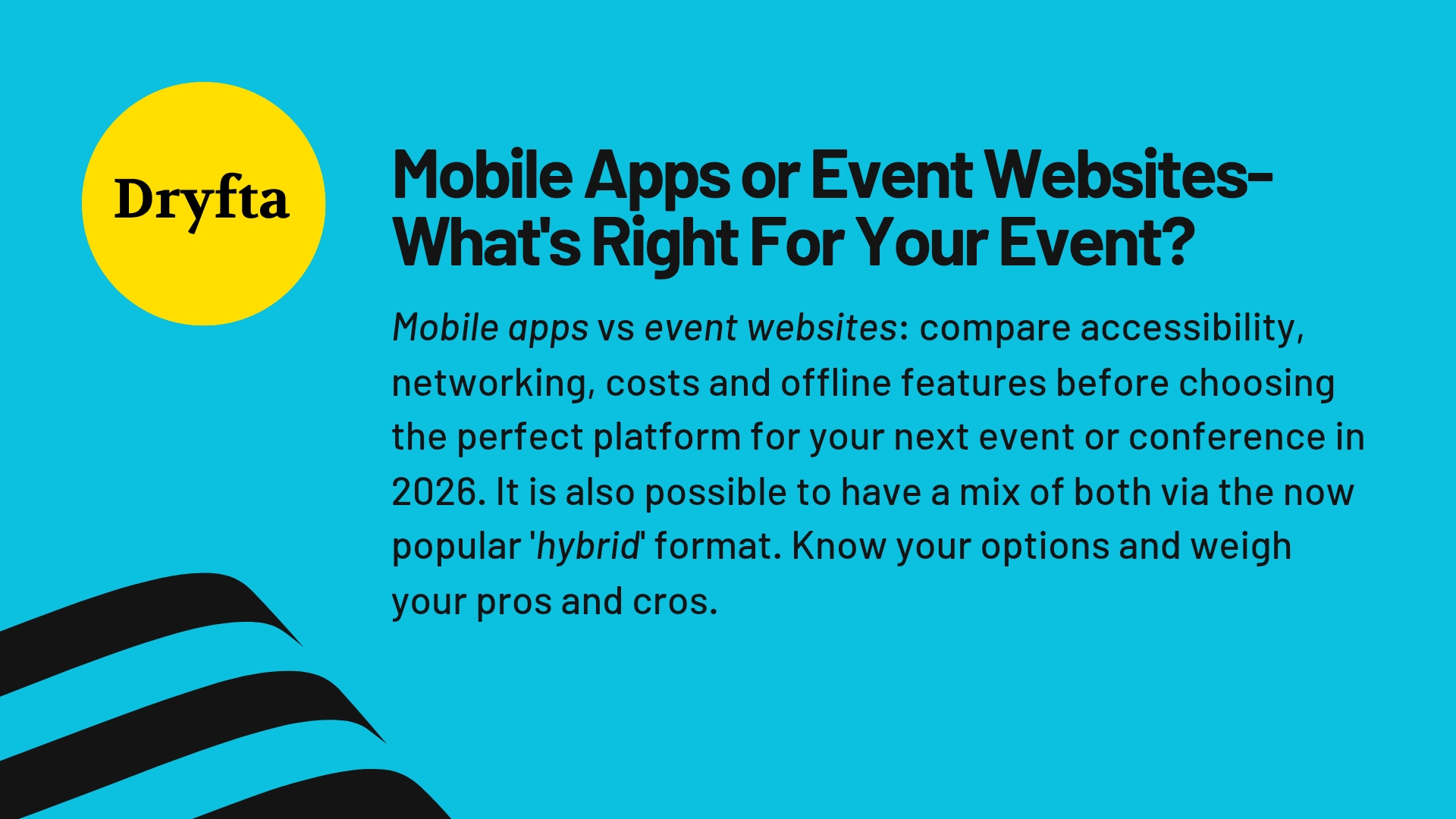 Dryfta

Mobile Apps or Event Websites- What's Right For Your Event?

Mobile apps vs event websites: compare accessibility, networking, costs and offline features before choosing the perfect platform for your next event or conference in 2026. It is also possible to have a mix of both via the now popular 'hybrid' format. Know your options and weigh your pros and cros.